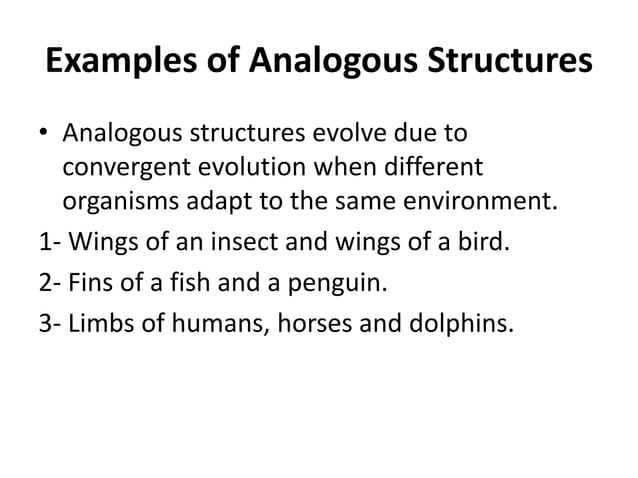 Examples of Analogous Structures

• Analogous structures evolve due to convergent evolution when different organisms adapt to the same environment.

1- Wings of an insect and wings of a bird.

2- Fins of a fish and a penguin.

3- Limbs of humans, horses and dolphins.